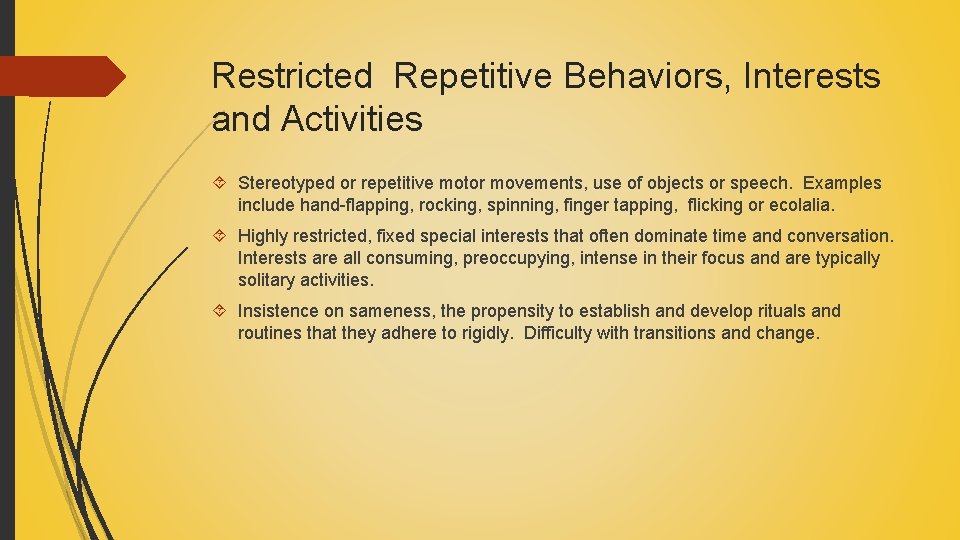 Restricted Repetitive Behaviors, Interests and Activities

Stereotyped or repetitive motor movements, use of objects or speech. Examples include hand-flapping, rocking, spinning, finger tapping, flicking or ecolalia.

Highly restricted, fixed special interests that often dominate time and conversation. Interests are all consuming, preoccupying, intense in their focus and are typically solitary activities.

Insistence on sameness, the propensity to establish and develop rituals and routines that they adhere to rigidly. Difficulty with transitions and change.